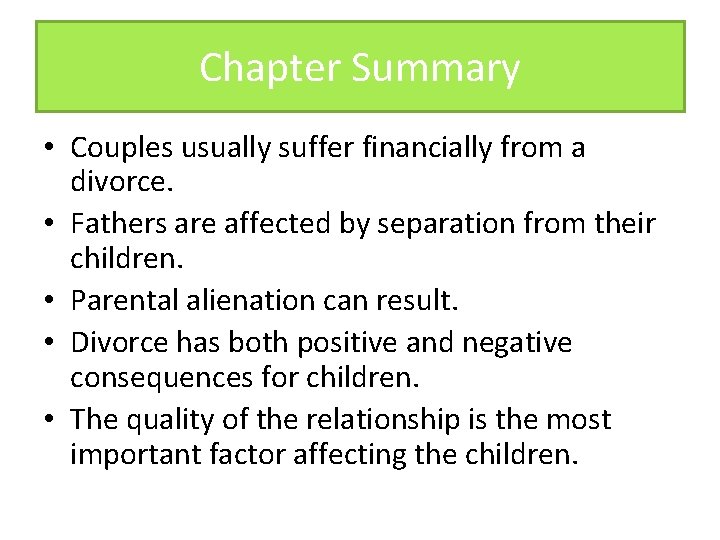 Chapter Summary

• Couples usually suffer financially from a divorce.
• Fathers are affected by separation from their children.
• Parental alienation can result.
• Divorce has both positive and negative consequences for children.
• The quality of the relationship is the most important factor affecting the children.